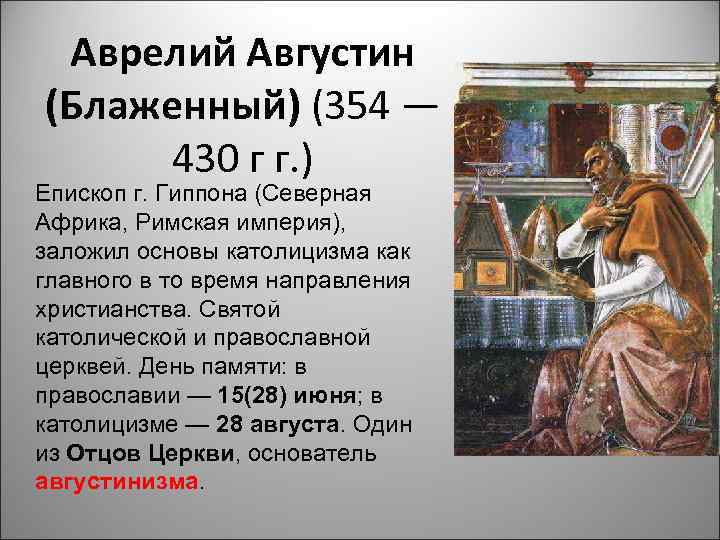 Аврелий Августин (Блаженный) (354 — 430 г г.)

Епископ г. Гиппона (Северная Африка, Римская империя), заложил основы католицизма как главного в то время направления христианства. Святой католической и православной церквей. День памяти: в православии — 15(28) июня; в католицизме — 28 августа. Один из Отцов Церкви, основатель августинизма.